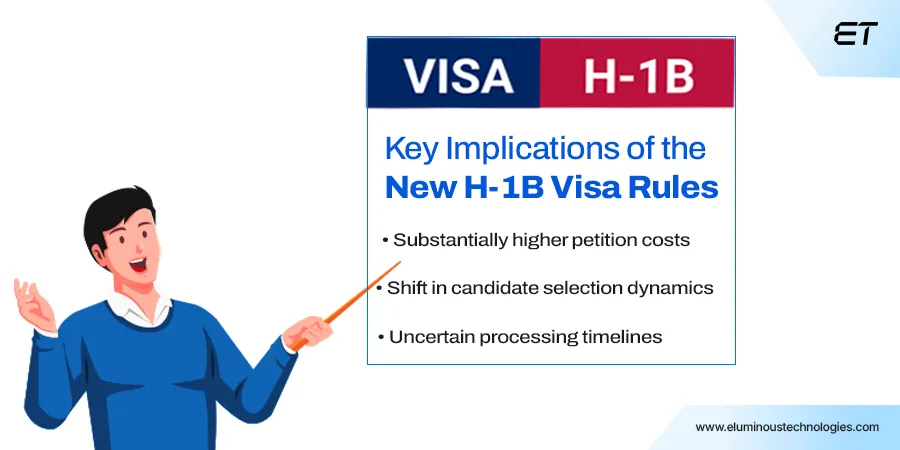 ET

VISA H-1B

Key Implications of the New H-1B Visa Rules

• Substantially higher petition costs

• Shift in candidate selection dynamics

• Uncertain processing timelines

www.eluminoustechnologies.com